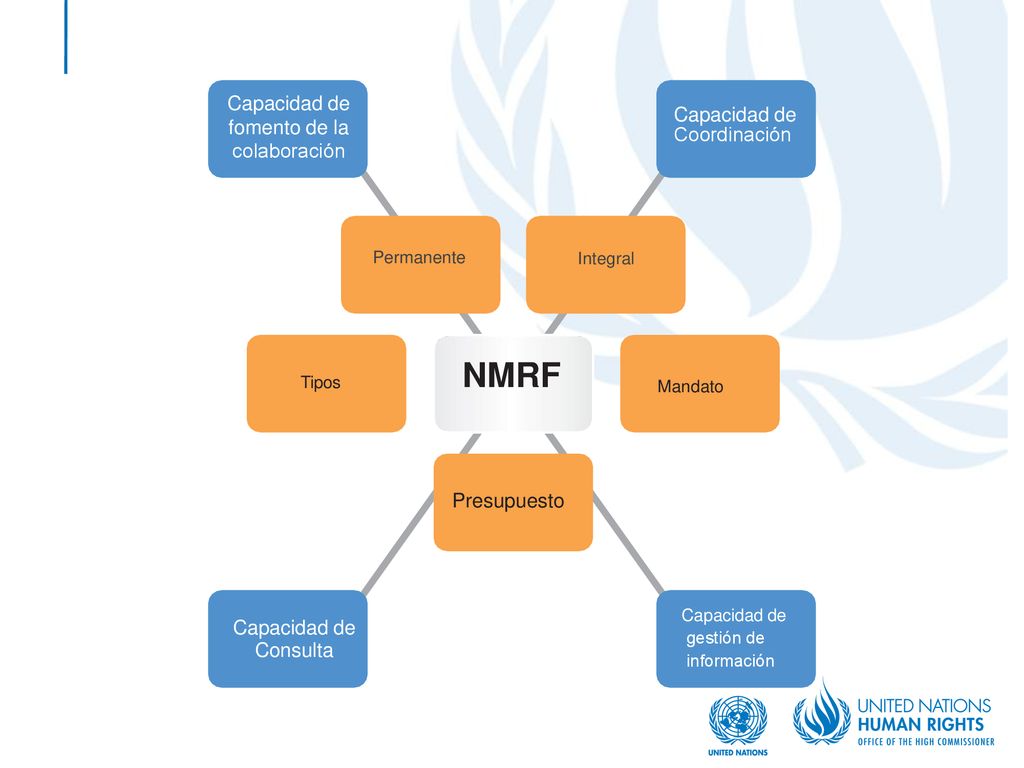 Capacidad de fomento de la colaboración

Capacidad de Coordinación

Permanente

Integral

Tipos

NMRF

Mandato

Presupuesto

Capacidad de Consulta

Capacidad de gestión de información

UNITED NATIONS

UNITED NATIONS
HUMAN RIGHTS
OFFICE OF THE HIGH COMMISSIONER